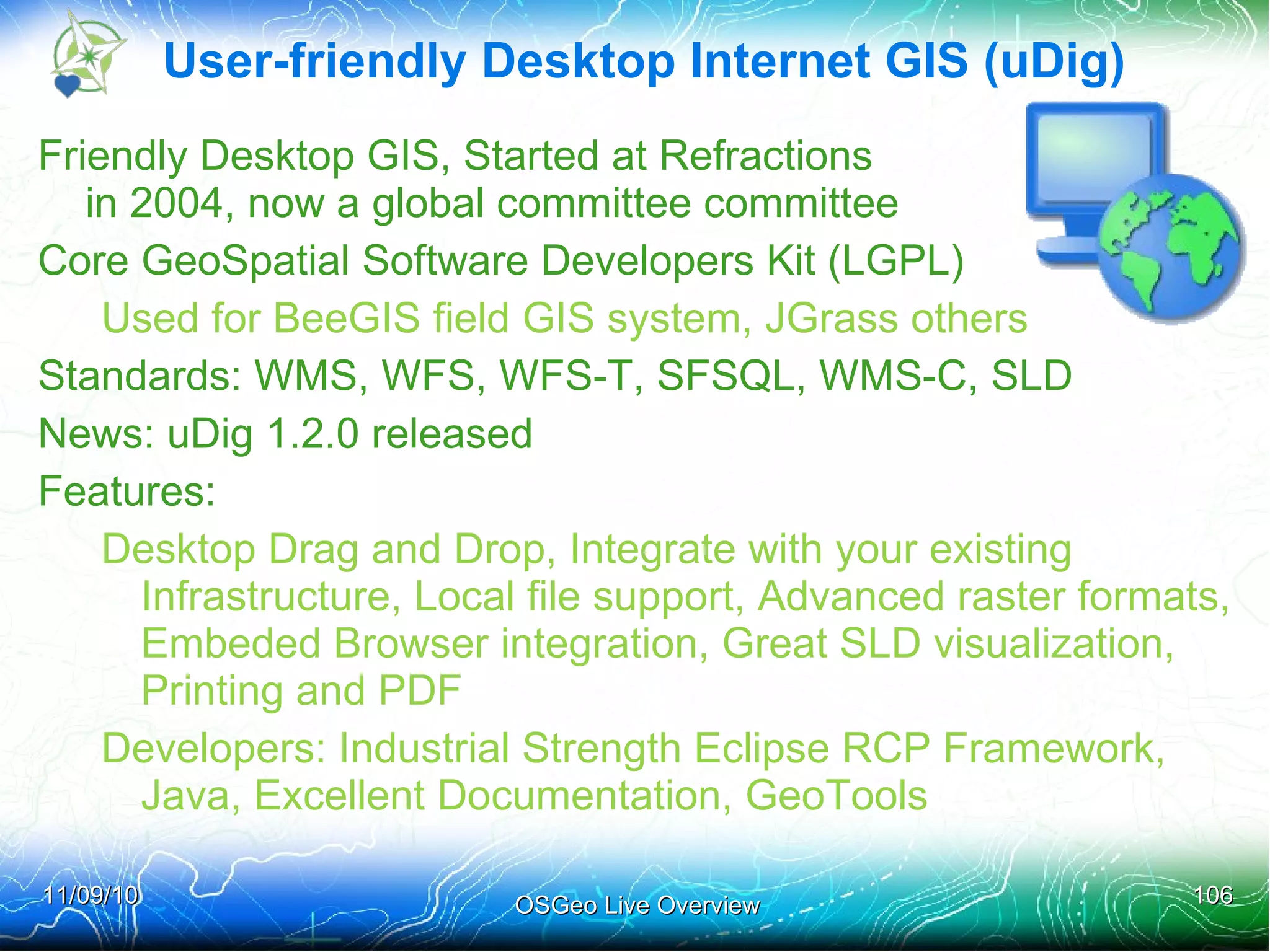 User-friendly Desktop Internet GIS (uDig)

Friendly Desktop GIS, Started at Refractions in 2004, now a global committee committee

Core GeoSpatial Software Developers Kit (LGPL)

Used for BeeGIS field GIS system, JGrass others

Standards: WMS, WFS, WFS-T, SFSQL, WMS-C, SLD

News: uDig 1.2.0 released

Features:

Desktop Drag and Drop, Integrate with your existing Infrastructure, Local file support, Advanced raster formats, Embeded Browser integration, Great SLD visualization, Printing and PDF

Developers: Industrial Strength Eclipse RCP Framework, Java, Excellent Documentation, GeoTools

11/09/10

OSGeo Live Overview

106